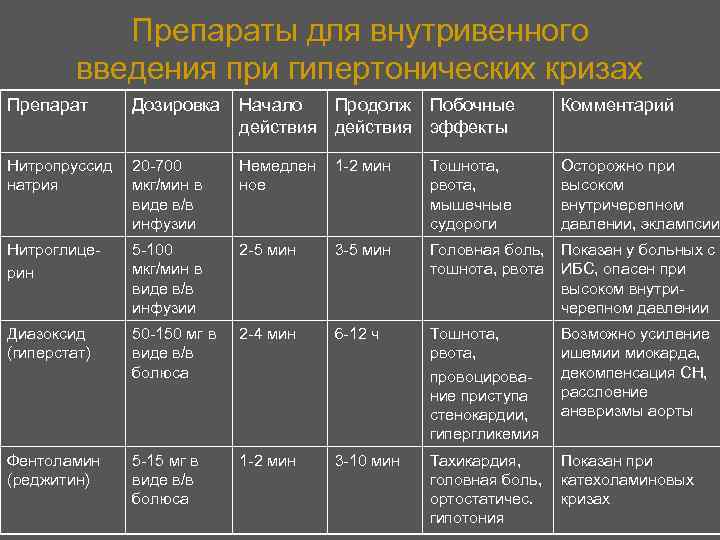 Препараты для внутривенного введения при гипертонических кризах

| Препарат | Дозировка | Начало действия | Продолж действия | Побочные эффекты | Комментарий |
|---|---|---|---|---|---|
| Нитропруссид натрия | 20-700 мкг/мин в виде в/в инфузии | Немедленное | 1-2 мин | Тошнота, рвота, мышечные судороги | Осторожно при высоком внутричерепном давлении, эклампсии |
| Нитроглицерин | 5-100 мкг/мин в виде в/в инфузии | 2-5 мин | 3-5 мин | Головная боль, тошнота, рвота | Показан у больных с ИБС, опасен при высоком внутричерепном давлении |
| Диазоксид (гиперстат) | 50-150 мг в виде в/в болюса | 2-4 мин | 6-12 ч | Тошнота, рвота, провоцирование приступа стенокардии, гипергликемия | Возможно усиление ишемии миокарда, декомпенсация СН, расслоение аневризмы аорты |
| Фентоламин (реджитин) | 5-15 мг в виде в/в болюса | 1-2 мин | 3-10 мин | Тахикардия, головная боль, ортостатичес. гипотония | Показан при катехоламиновых кризах |